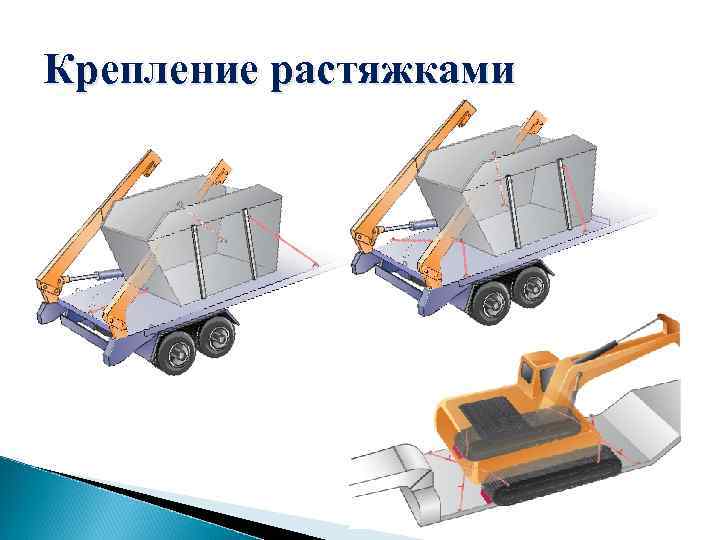 Крепление растяжками